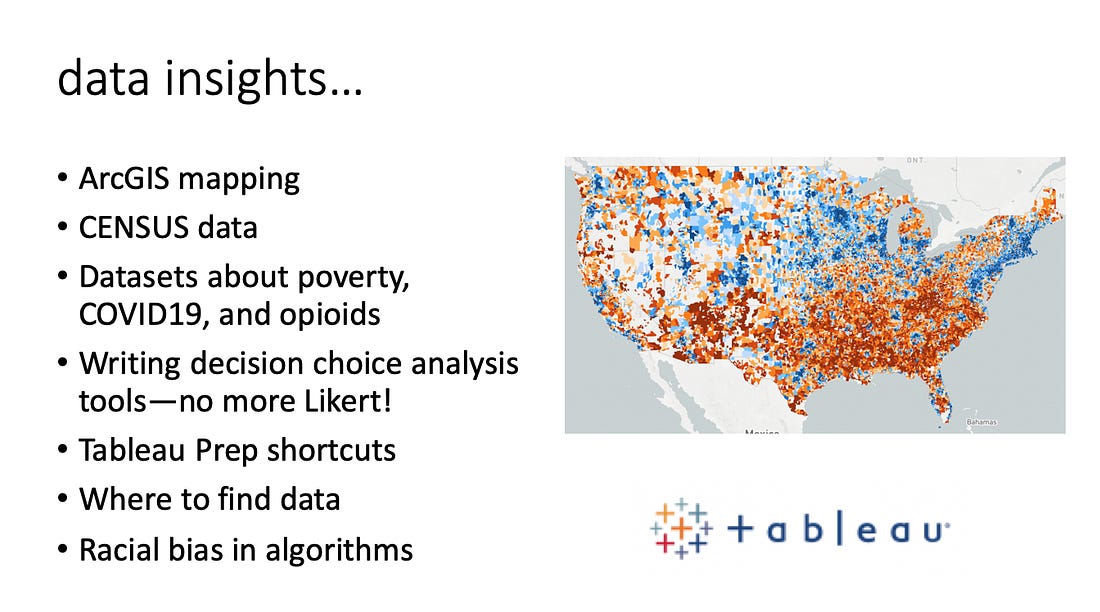 data insights…

• ArcGIS mapping
• CENSUS data
• Datasets about poverty, COVID19, and opioids
• Writing decision choice analysis tools—no more Likert!
• Tableau Prep shortcuts
• Where to find data
• Racial bias in algorithms

ONT.
Mexico
Bahamas

+ a b | e a u